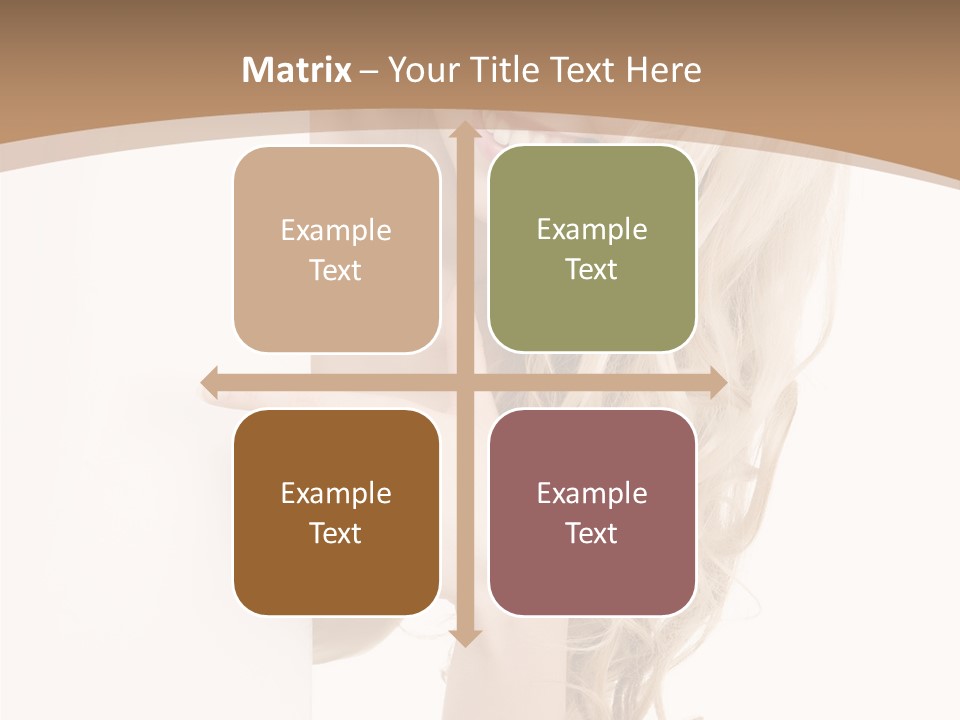 Matrix – Your Title Text Here

Example Text

Example Text

Example Text

Example Text